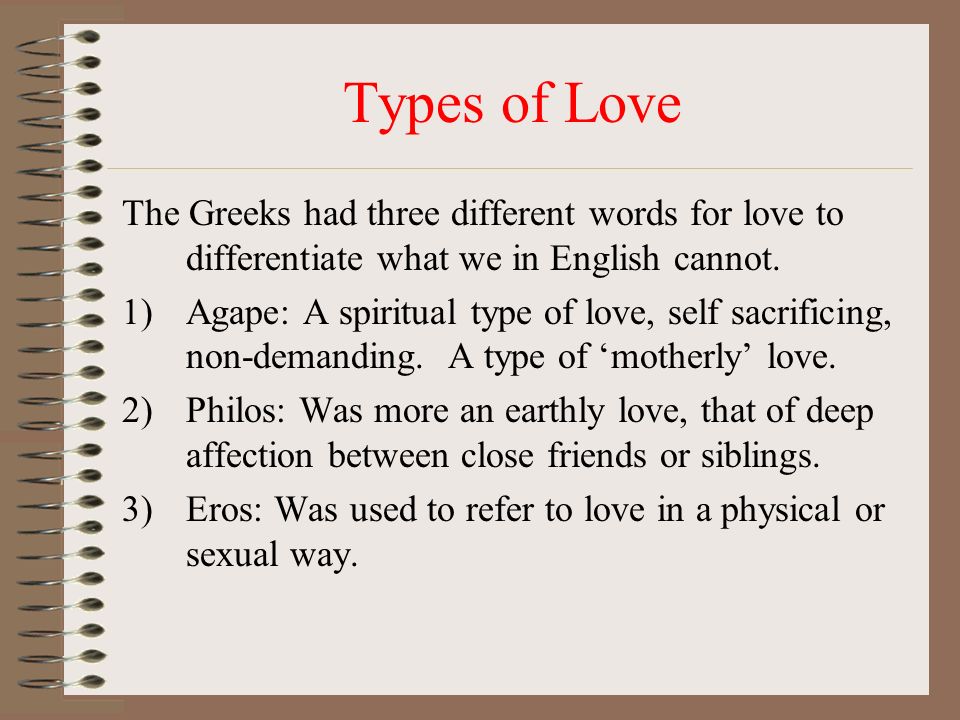 Types of Love

The Greeks had three different words for love to differentiate what we in English cannot.

1) Agape: A spiritual type of love, self sacrificing, non-demanding. A type of ‘motherly’ love.

2) Philos: Was more an earthly love, that of deep affection between close friends or siblings.

3) Eros: Was used to refer to love in a physical or sexual way.